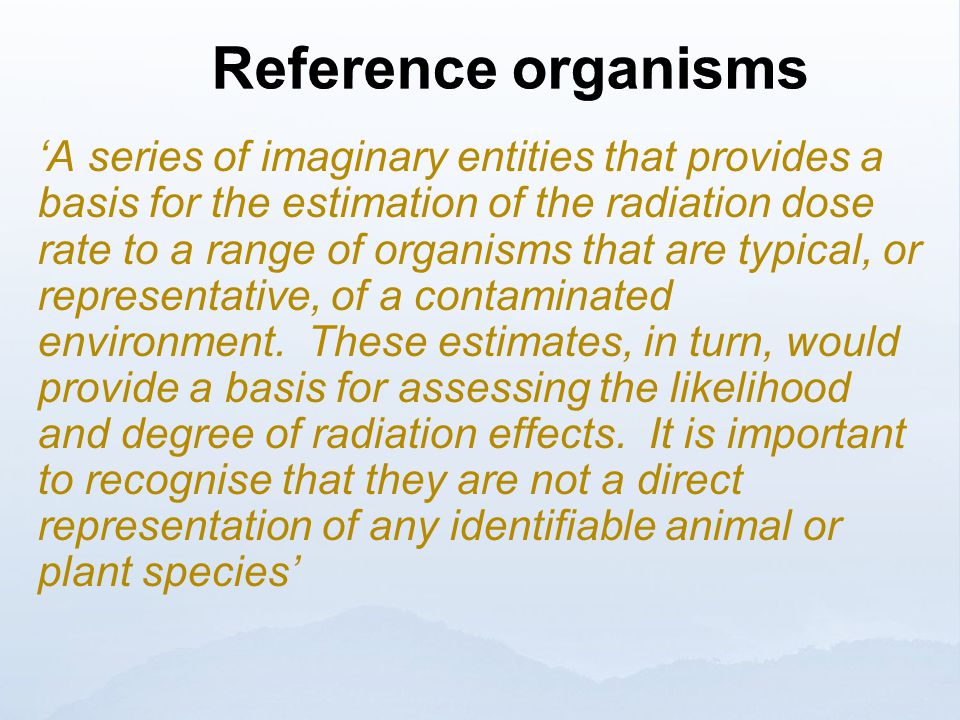 Reference organisms

‘A series of imaginary entities that provides a basis for the estimation of the radiation dose rate to a range of organisms that are typical, or representative, of a contaminated environment. These estimates, in turn, would provide a basis for assessing the likelihood and degree of radiation effects. It is important to recognise that they are not a direct representation of any identifiable animal or plant species’